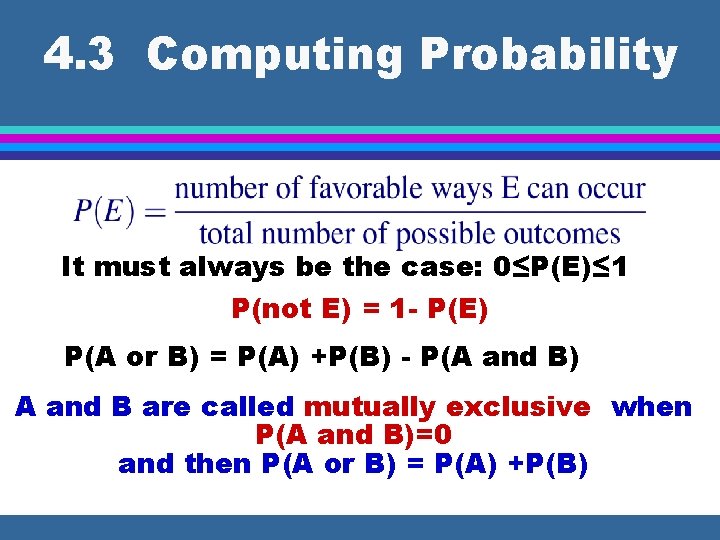 4.3 Computing Probability

$P(E) = \frac{\text{number of favorable ways E can occur}}{\text{total number of possible outcomes}}$

It must always be the case: 0≤P(E)≤1

P(not E) = 1- P(E)

P(A or B) = P(A) +P(B) - P(A and B)

A and B are called mutually exclusive when P(A and B)=0 and then P(A or B) = P(A) +P(B)